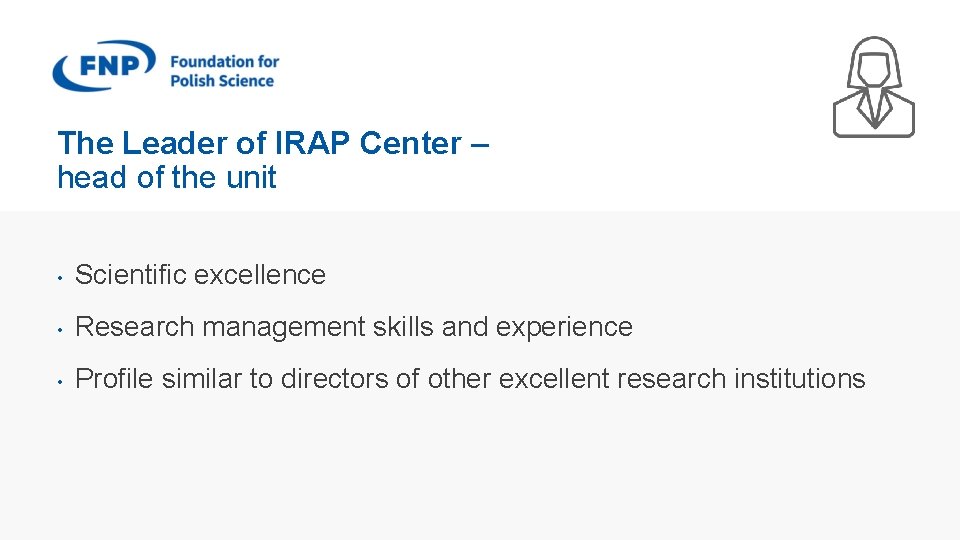 FNP Foundation for Polish Science

The Leader of IRAP Center –
head of the unit

• Scientific excellence
• Research management skills and experience
• Profile similar to directors of other excellent research institutions